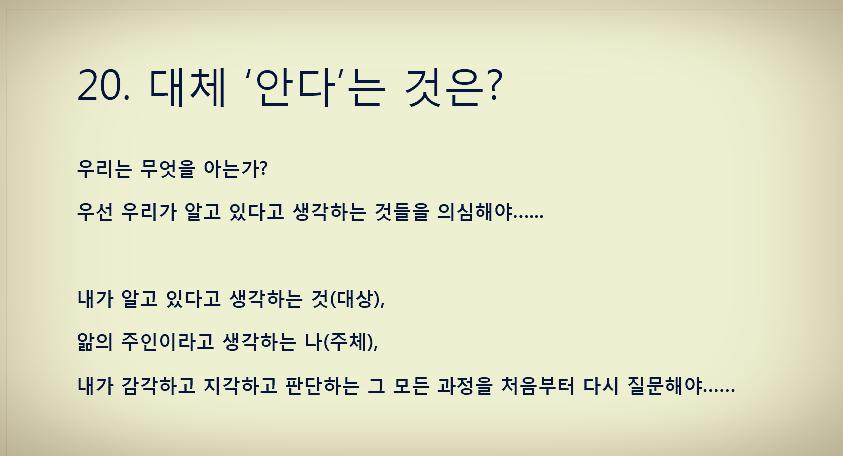 20. 대체 '안다'는 것은?

우리는 무엇을 아는가?

우선 우리가 알고 있다고 생각하는 것들을 의심해야......

내가 알고 있다고 생각하는 것(대상),

앎의 주인이라고 생각하는 나(주체),

내가 감각하고 지각하고 판단하는 그 모든 과정을 처음부터 다시 질문해야......